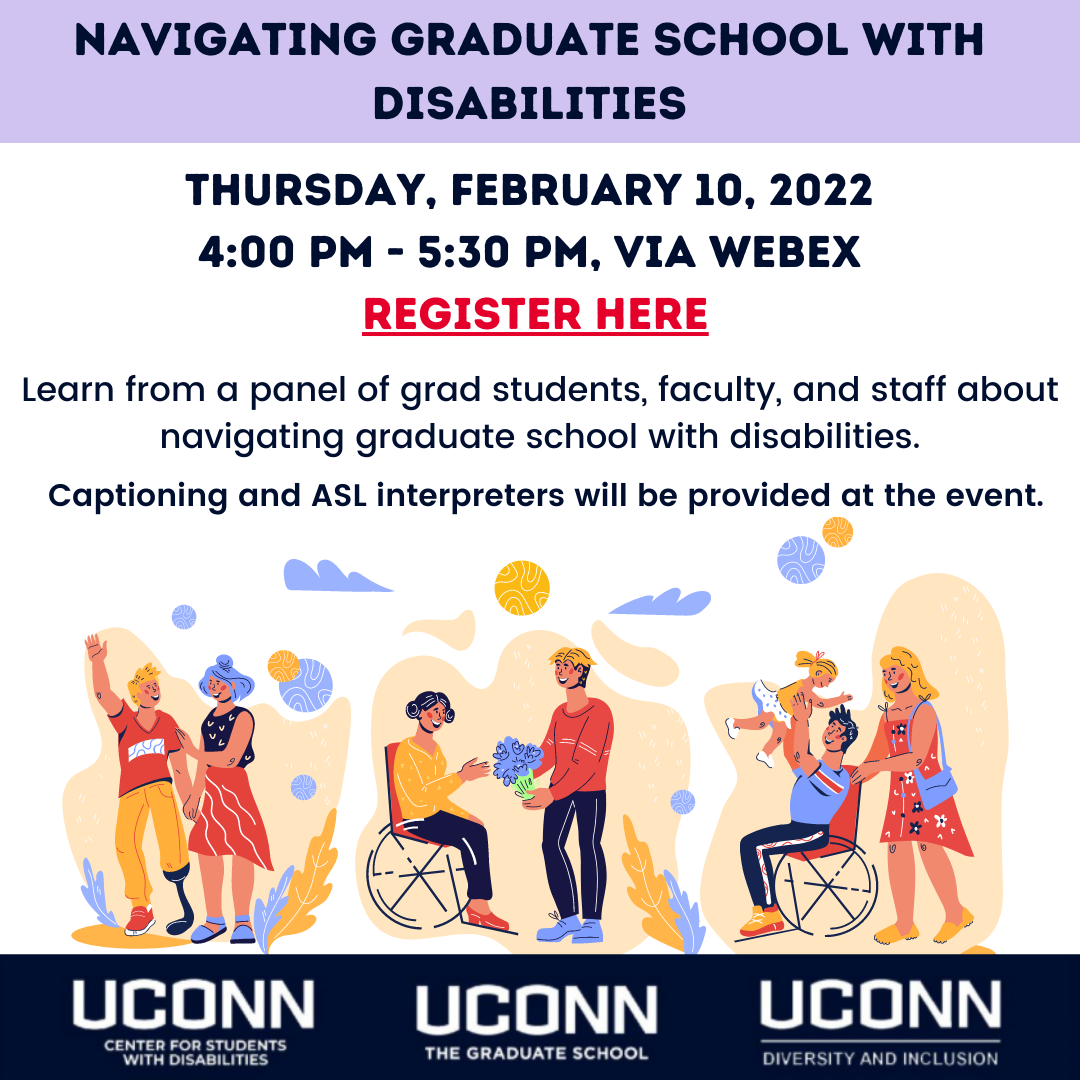 NAVIGATING GRADUATE SCHOOL WITH DISABILITIES

THURSDAY, FEBRUARY 10, 2022
4:00 PM - 5:30 PM, VIA WEBEX
REGISTER HERE

Learn from a panel of grad students, faculty, and staff about navigating graduate school with disabilities.

Captioning and ASL interpreters will be provided at the event.

UCONN
CENTER FOR STUDENTS WITH DISABILITIES

UCONN
THE GRADUATE SCHOOL

UCONN
DIVERSITY AND INCLUSION